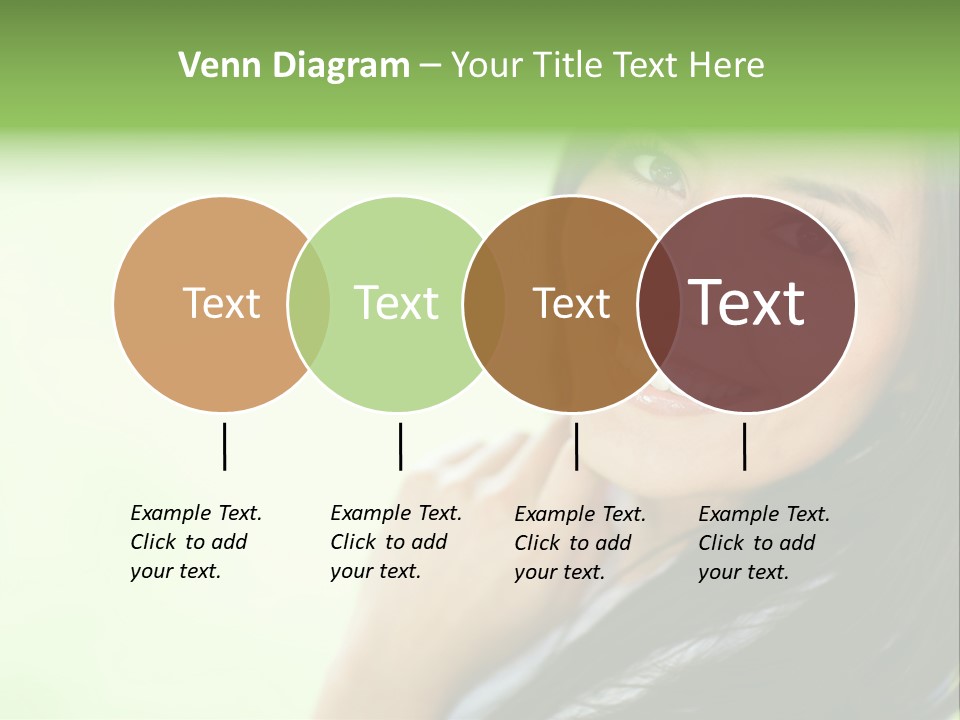 Venn Diagram – Your Title Text Here

Text

Text

Text

Text

Example Text. Click to add your text.

Example Text. Click to add your text.

Example Text. Click to add your text.

Example Text. Click to add your text.